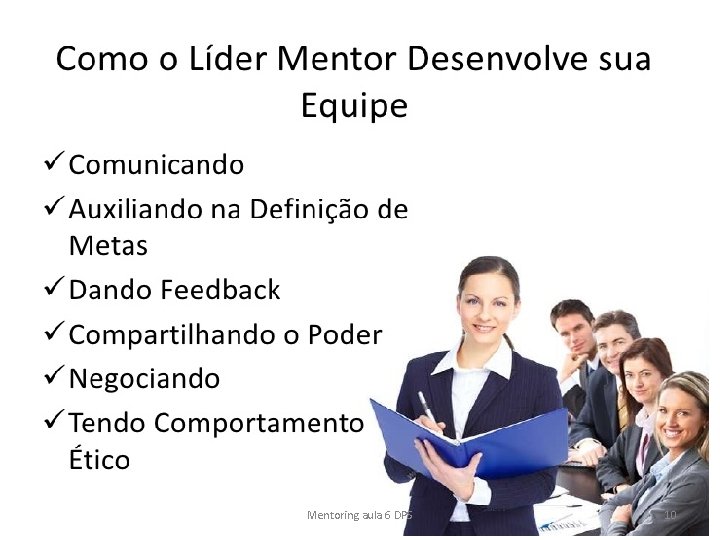 Como o Líder Mentor Desenvolve sua Equipe

✓ Comunicando

✓ Auxiliando na Definição de Metas

✓ Dando Feedback

✓ Compartilhando o Poder

✓ Negociando

✓ Tendo Comportamento Ético

Mentoring aula 6 DPS

10